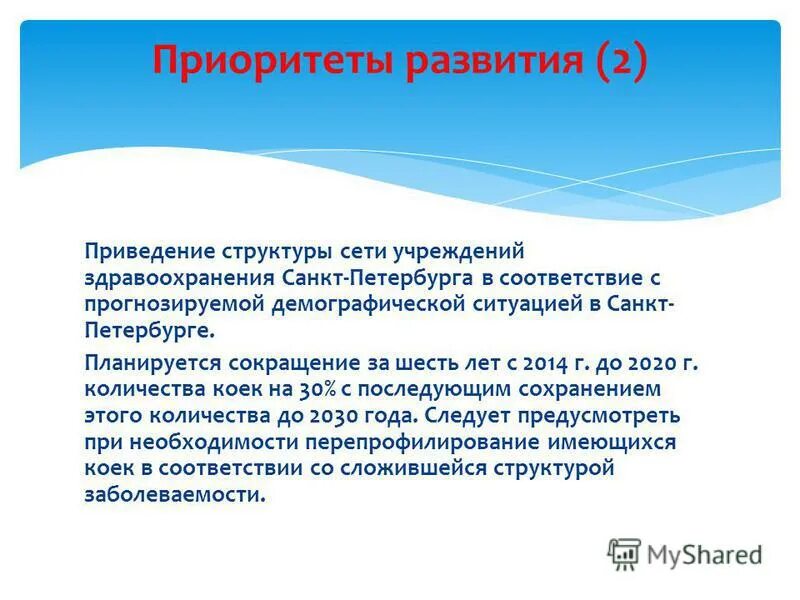 Приоритеты развития (2)

Приведение структуры сети учреждений здравоохранения Санкт-Петербурга в соответствие с прогнозируемой демографической ситуацией в Санкт-Петербурге.

Планируется сокращение за шесть лет с 2014 г. до 2020 г. количества коек на 30% с последующим сохранением этого количества до 2030 года. Следует предусмотреть при необходимости перепрофилирование имеющихся коек в соответствии со сложившейся структурой заболеваемости.

MyShared